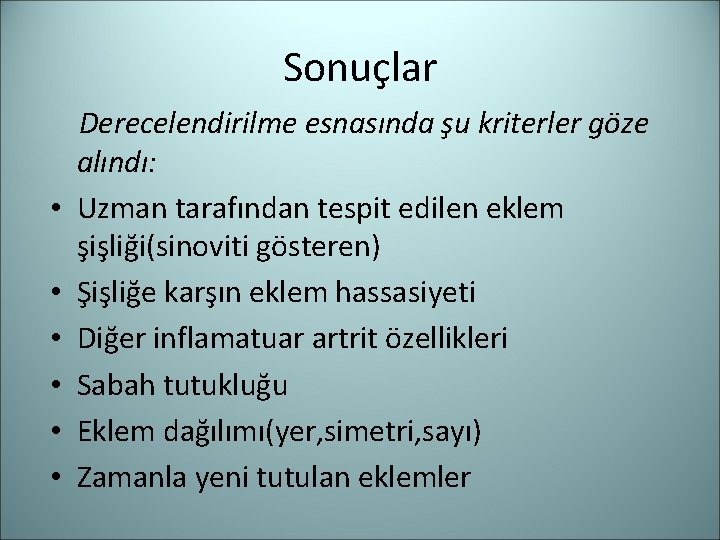 Sonuçlar

Derecelendirilme esnasında şu kriterler göze alındı:

• Uzman tarafından tespit edilen eklem şişliği(sinoviti gösteren)
• Şişliğe karşın eklem hassasiyeti
• Diğer inflamatuar artrit özellikleri
• Sabah tutukluğu
• Eklem dağılımı(yer,simetri,sayı)
• Zamanla yeni tutulan eklemler